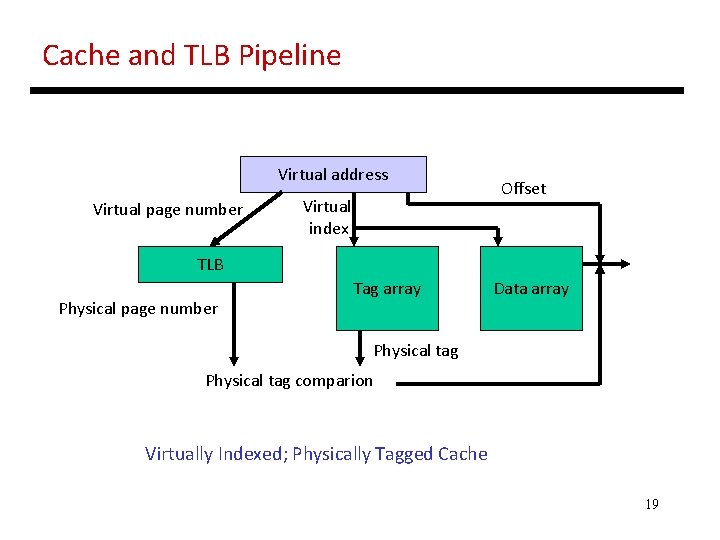 Cache and TLB Pipeline

Virtual address

Offset

Virtual page number

Virtual index

TLB

Tag array

Data array

Physical page number

Physical tag

Physical tag comparion

Virtually Indexed; Physically Tagged Cache

19